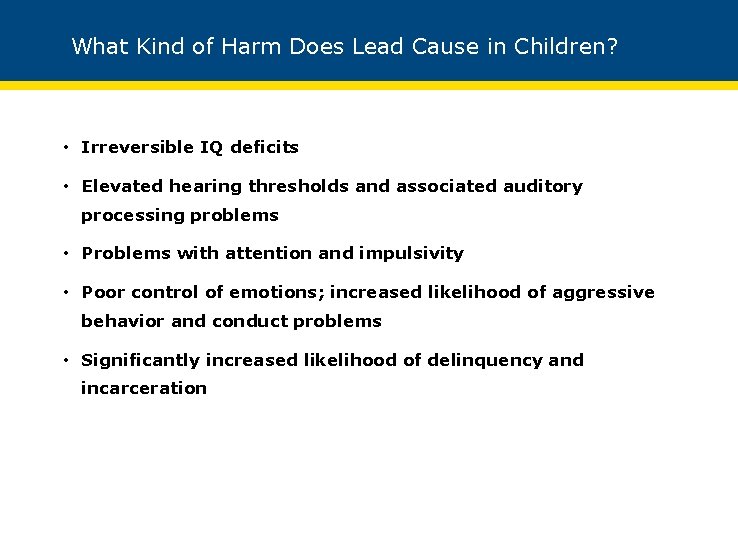 What Kind of Harm Does Lead Cause in Children?

• Irreversible IQ deficits

• Elevated hearing thresholds and associated auditory processing problems

• Problems with attention and impulsivity

• Poor control of emotions; increased likelihood of aggressive behavior and conduct problems

• Significantly increased likelihood of delinquency and incarceration